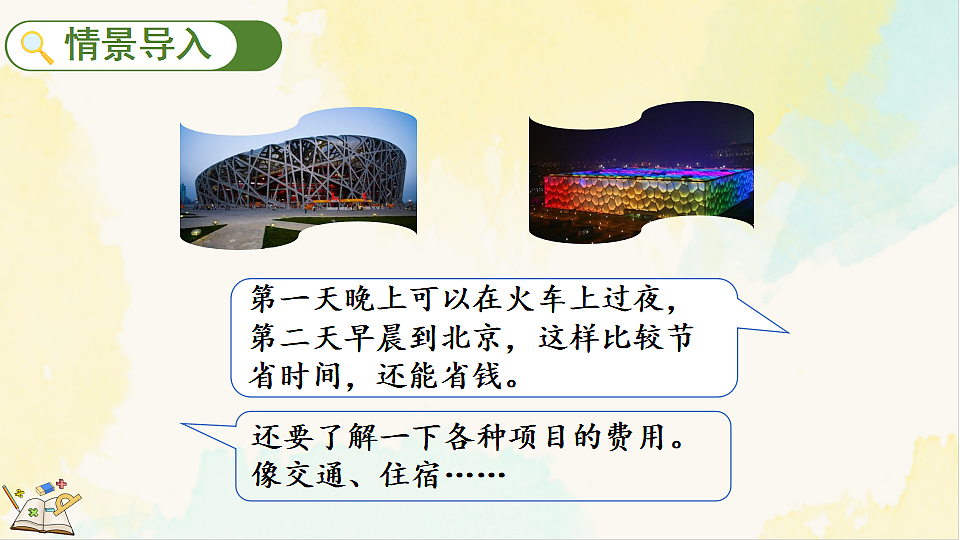 情景导入

第一天晚上可以在火车上过夜，第二天早晨到北京，这样比较节省时间，还能省钱。

还要了解一下各种项目的费用。像交通、住宿……